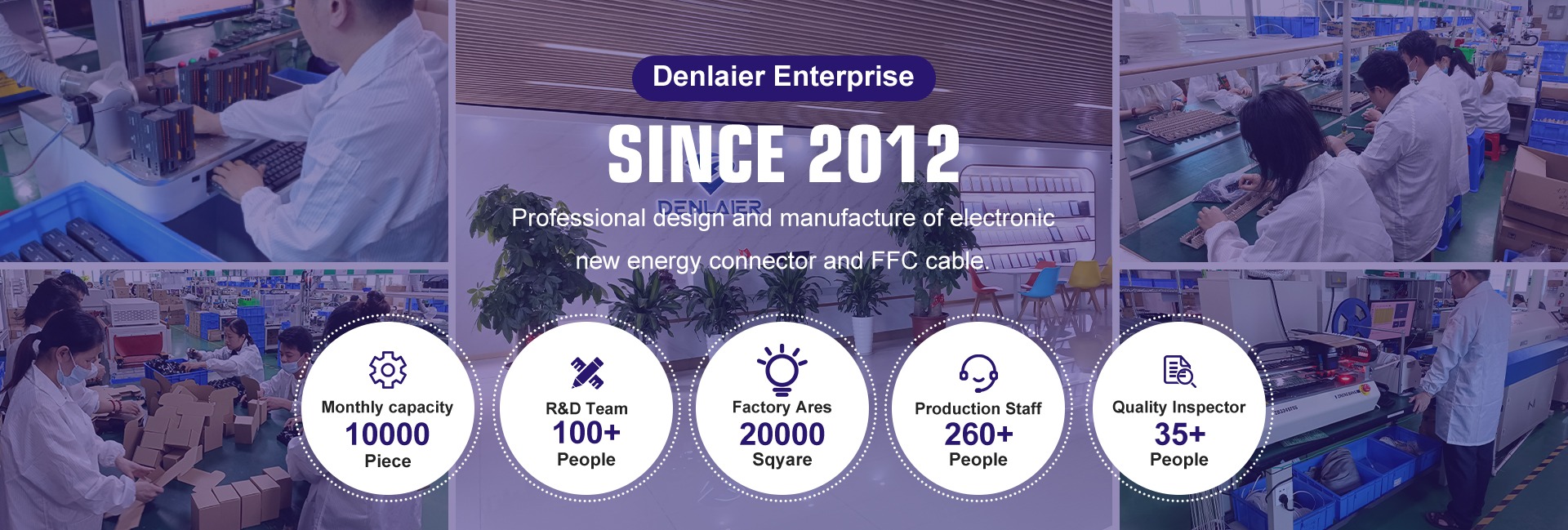 Denlaier Enterprise

SINCE 2012

DENLAIER

Professional design and manufacture of electronic new energy connector and FFC cable.

Monthly capacity
10000
Piece

R&D Team
100+
People

Factory Ares
20000
Sqyare

Production Staff
260+
People

Quality Inspector
35+
People